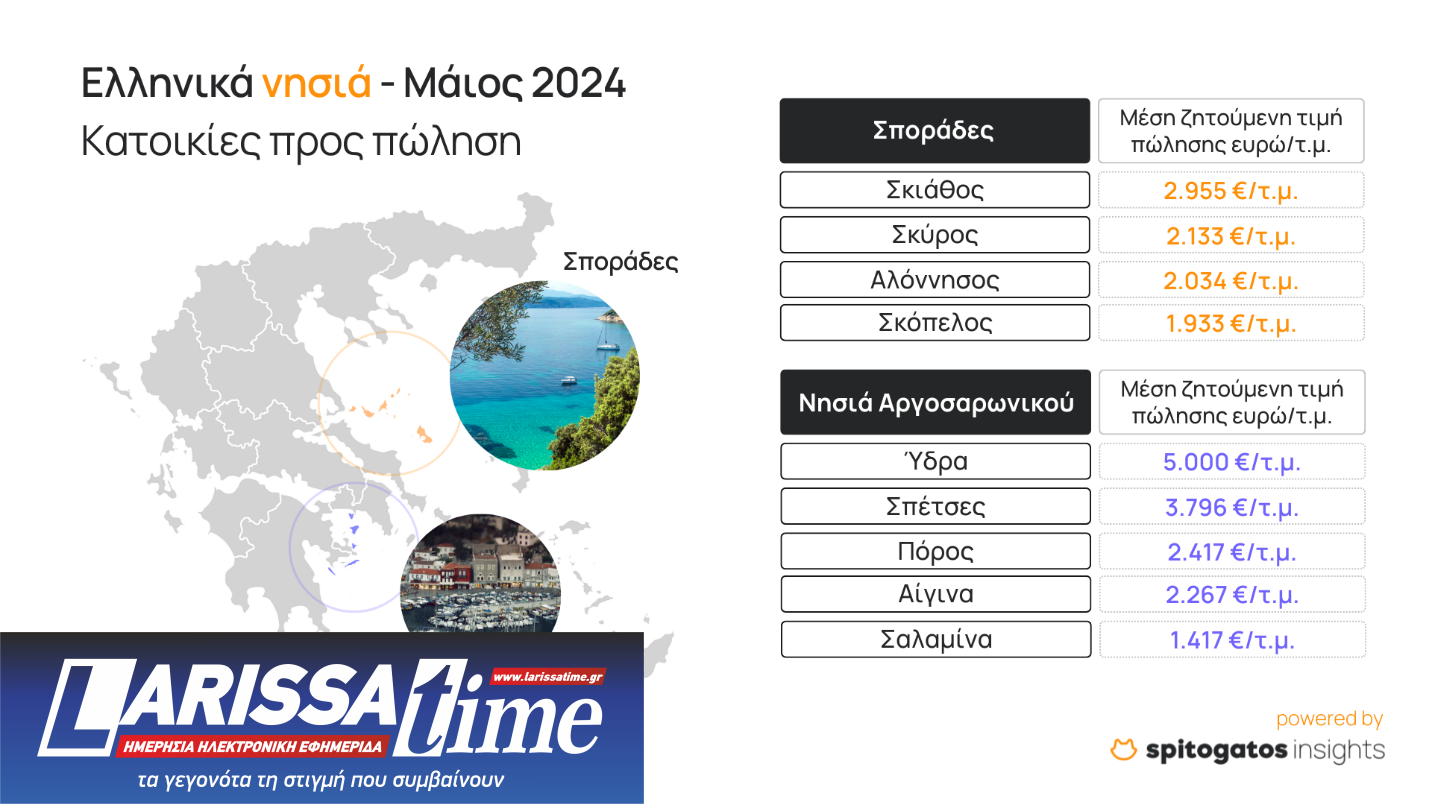 Ελληνικά νησιά - Μάιος 2024
Κατοικίες προς πώληση

Σποράδες

| Σποράδες | Μέση ζητούμενη τιμή πώλησης ευρώ/τ.μ. |
|---|---|
| Σκιάθος | 2.955 €/τ.μ. |
| Σκύρος | 2.133 €/τ.μ. |
| Αλόννησος | 2.034 €/τ.μ. |
| Σκόπελος | 1.933 €/τ.μ. |

| Νησιά Αργοσαρωνικού | Μέση ζητούμενη τιμή πώλησης ευρώ/τ.μ. |
|---|---|
| Ύδρα | 5.000 €/τ.μ. |
| Σπέτσες | 3.796 €/τ.μ. |
| Πόρος | 2.417 €/τ.μ. |
| Αίγινα | 2.267 €/τ.μ. |
| Σαλαμίνα | 1.417 €/τ.μ. |

LARISSA time
www.larissatime.gr
ΗΜΕΡΗΣΙΑ ΗΛΕΚΤΡΟΝΙΚΗ ΕΦΗΜΕΡΙΔΑ
τα γεγονότα τη στιγμή που συμβαίνουν

powered by
spitogatos insights